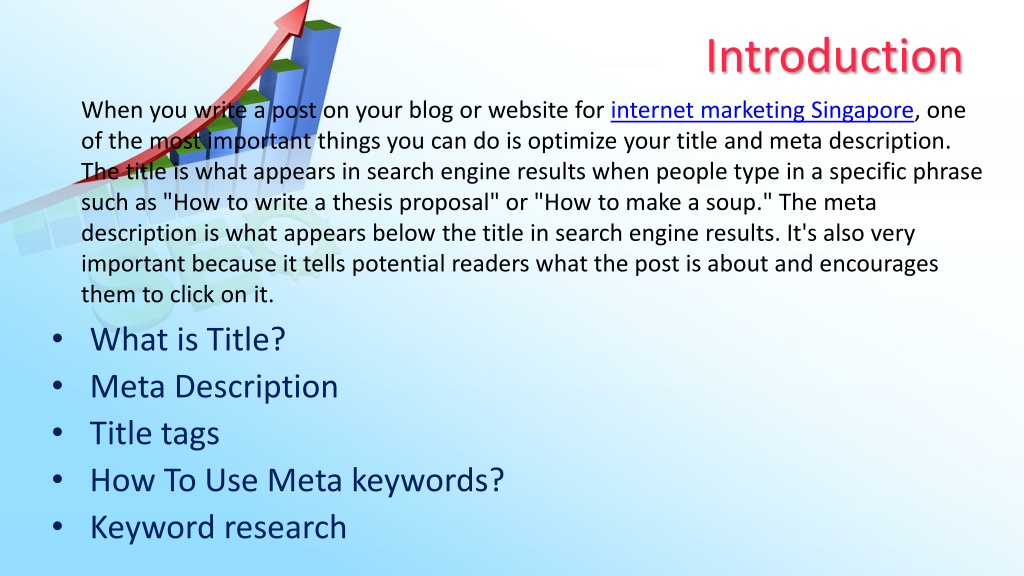 Introduction

When you write a post on your blog or website for internet marketing Singapore, one of the most important things you can do is optimize your title and meta description. The title is what appears in search engine results when people type in a specific phrase such as "How to write a thesis proposal" or "How to make a soup." The meta description is what appears below the title in search engine results. It's also very important because it tells potential readers what the post is about and encourages them to click on it.

• What is Title?
• Meta Description
• Title tags
• How To Use Meta keywords?
• Keyword research